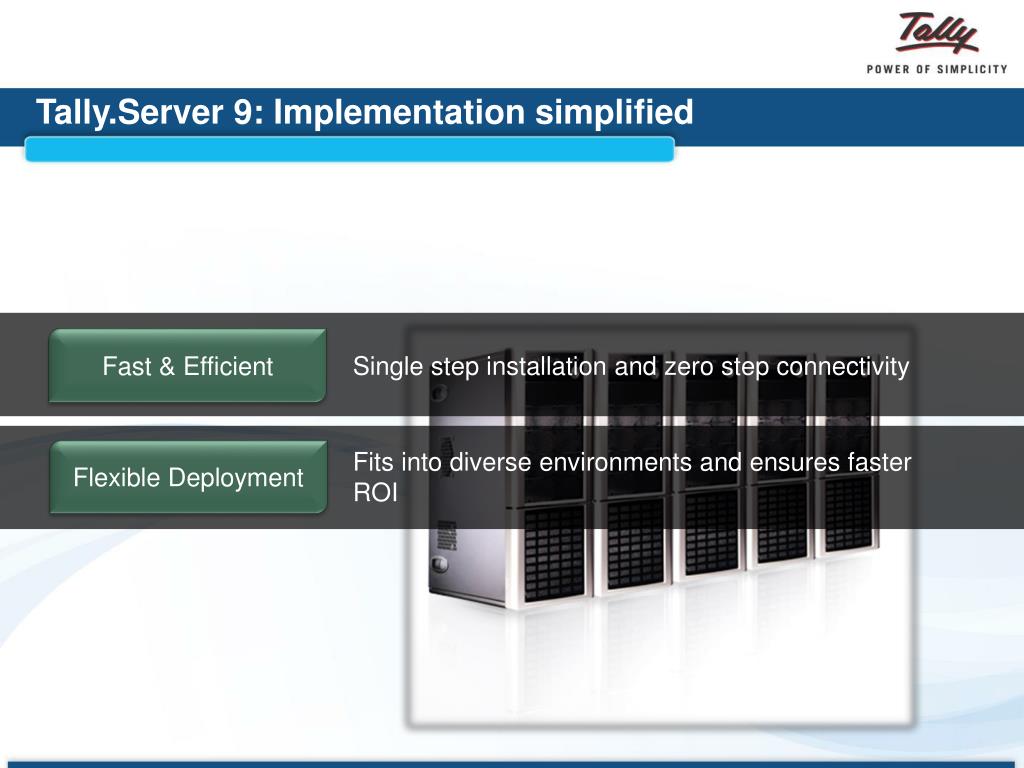 Tally
POWER OF SIMPLICITY

Tally.Server 9: Implementation simplified

Fast & Efficient

Single step installation and zero step connectivity

Flexible Deployment

Fits into diverse environments and ensures faster ROI